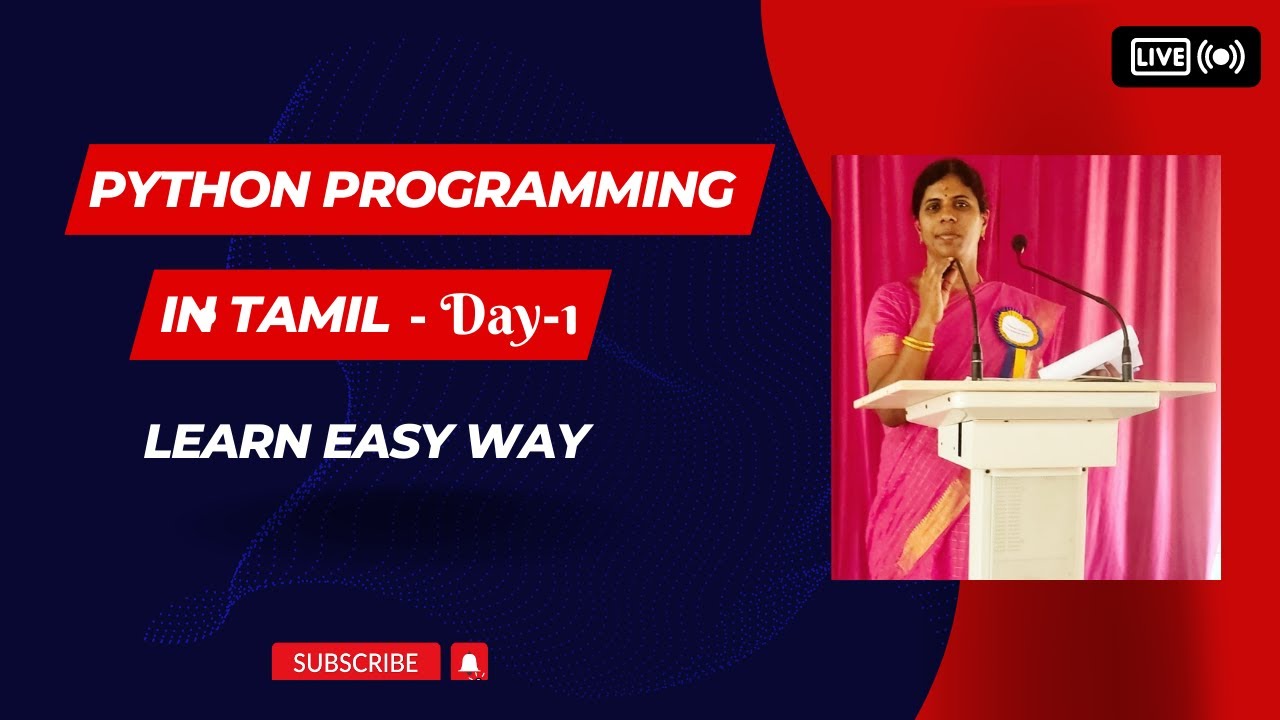 LIVE

PYTHON PROGRAMMING

IN TAMIL - Day-1

LEARN EASY WAY

SUBSCRIBE